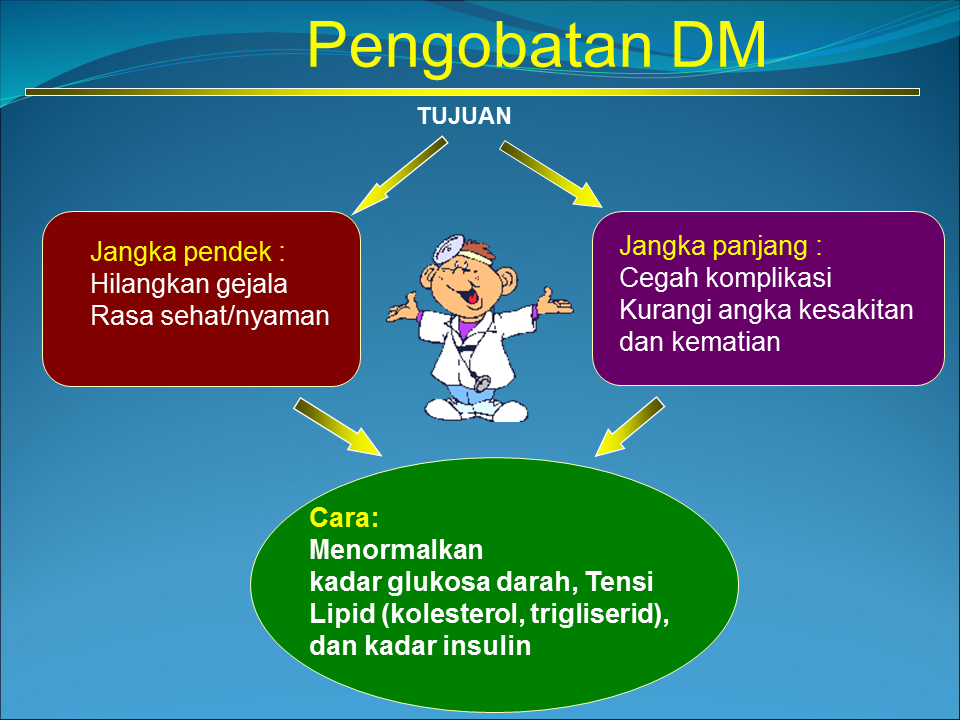 Pengobatan DM

TUJUAN

Jangka pendek :
Hilangkan gejala
Rasa sehat/nyaman

Jangka panjang :
Cegah komplikasi
Kurangi angka kesakitan dan kematian

Cara:
Menormalkan
kadar glukosa darah, Tensi
Lipid (kolesterol, trigliserid),
dan kadar insulin